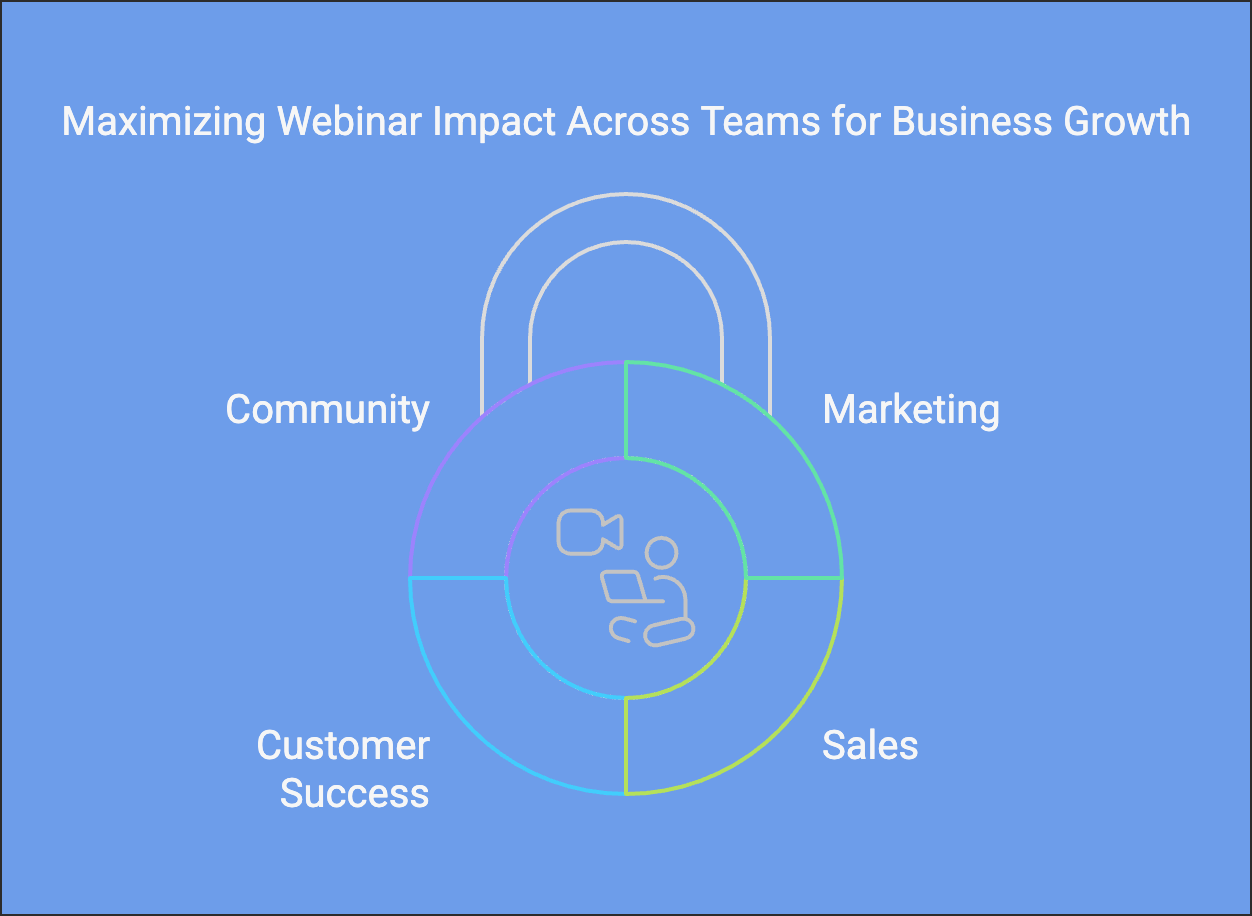 Maximizing Webinar Impact Across Teams for Business Growth

Community

Marketing

Customer Success

Sales